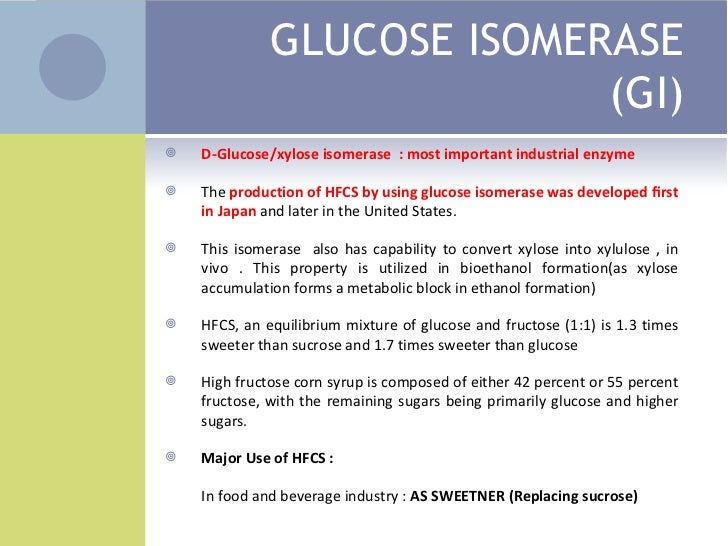 GLUCOSE ISOMERASE (GI)

D-Glucose/xylose isomerase : most important industrial enzyme

The production of HFCS by using glucose isomerase was developed first in Japan and later in the United States.

This isomerase also has capability to convert xylose into xylulose , in vivo . This property is utilized in bioethanol formation(as xylose accumulation forms a metabolic block in ethanol formation)

HFCS, an equilibrium mixture of glucose and fructose (1:1) is 1.3 times sweeter than sucrose and 1.7 times sweeter than glucose

High fructose corn syrup is composed of either 42 percent or 55 percent fructose, with the remaining sugars being primarily glucose and higher sugars.

Major Use of HFCS :

In food and beverage industry : AS SWEETNER (Replacing sucrose)